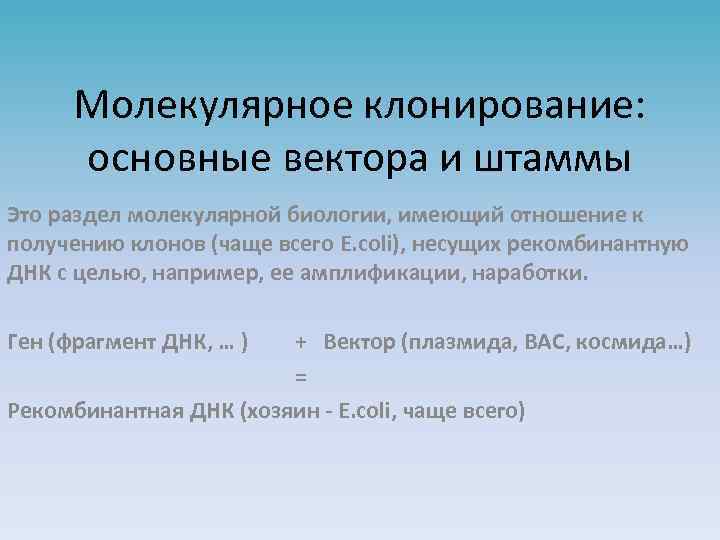 Молекулярное клонирование: основные вектора и штаммы

Это раздел молекулярной биологии, имеющий отношение к получению клонов (чаще всего E.coli), несущих рекомбинантную ДНК с целью, например, ее амплификации, наработки.

Ген (фрагмент ДНК, … ) + Вектор (плазмида, BAC, космида…)

=

Рекомбинантная ДНК (хозяин - E.coli, чаще всего)